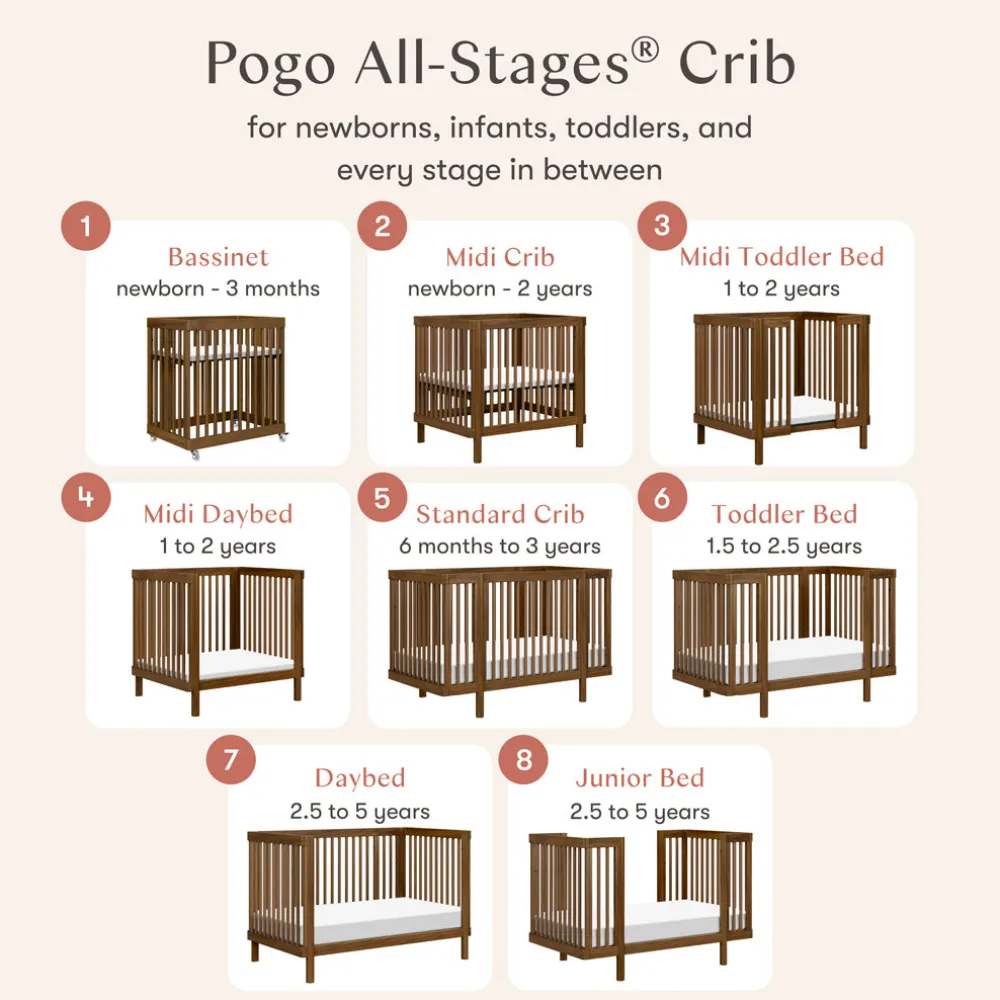 Pogo All-Stages® Crib

for newborns, infants, toddlers, and every stage in between

1
Bassinet
newborn - 3 months

2
Midi Crib
newborn - 2 years

3
Midi Toddler Bed
1 to 2 years

4
Midi Daybed
1 to 2 years

5
Standard Crib
6 months to 3 years

6
Toddler Bed
1.5 to 2.5 years

7
Daybed
2.5 to 5 years

8
Junior Bed
2.5 to 5 years